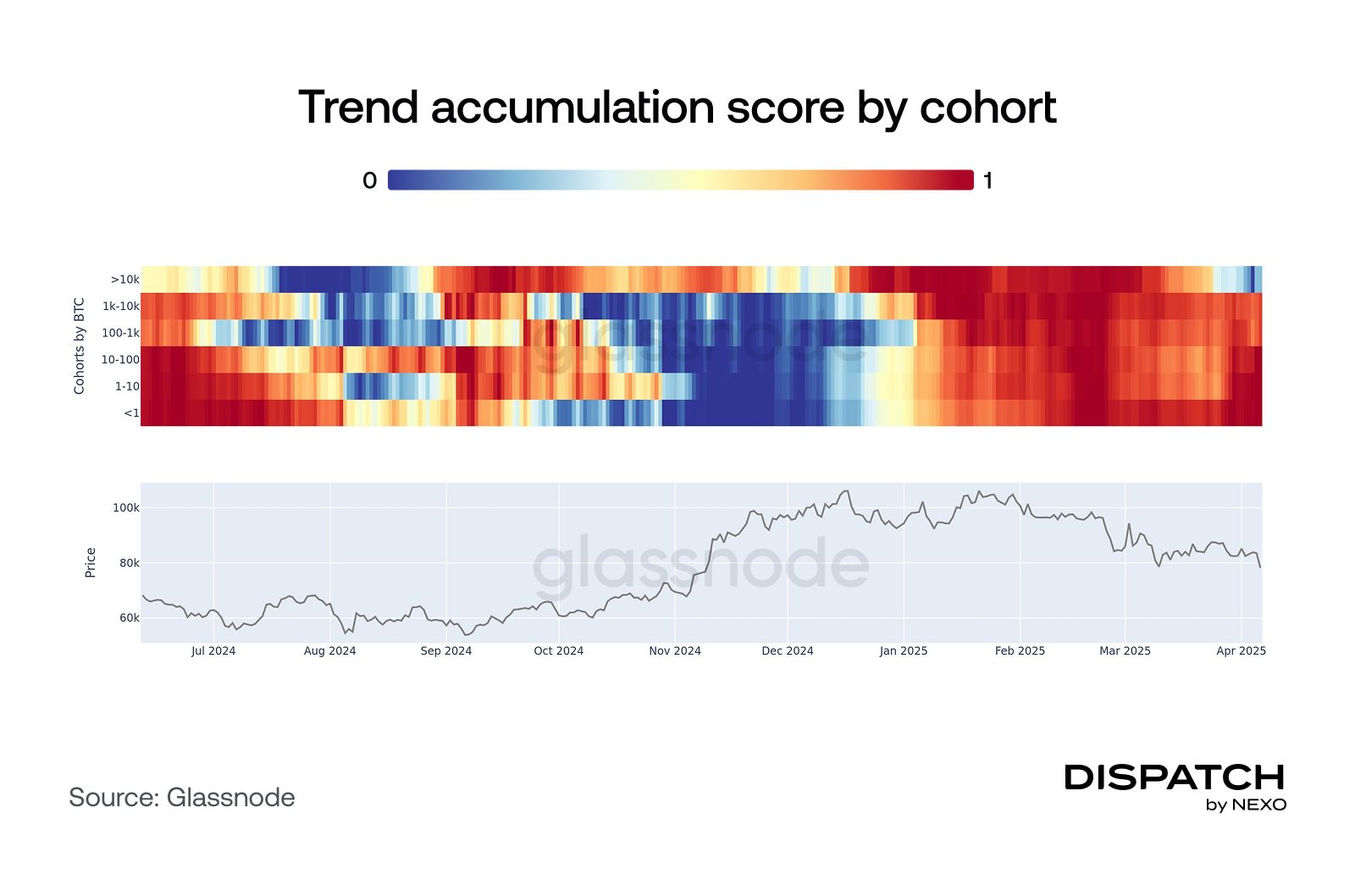 Trend accumulation score by cohort

0 1

Cohorts by BTC
>10k
1k-10k
100-1k
10-100
1-10
<1

glassnode

Price
100k
80k
60k

glassnode

Jul 2024 Aug 2024 Sep 2024 Oct 2024 Nov 2024 Dec 2024 Jan 2025 Feb 2025 Mar 2025 Apr 2025

Source: Glassnode

DISPATCH
by NEXO